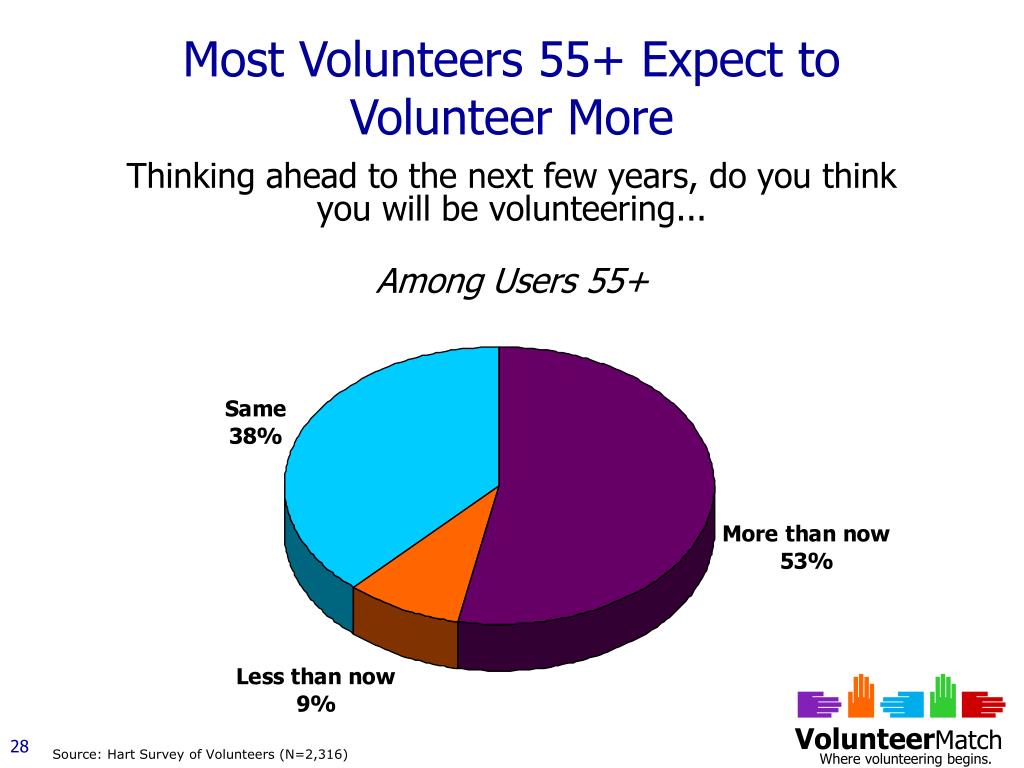 Most Volunteers 55+ Expect to Volunteer More

Thinking ahead to the next few years, do you think you will be volunteering...

Among Users 55+

Same
38%

More than now
53%

Less than now
9%

28

Source: Hart Survey of Volunteers (N=2,316)

VolunteerMatch
Where volunteering begins.